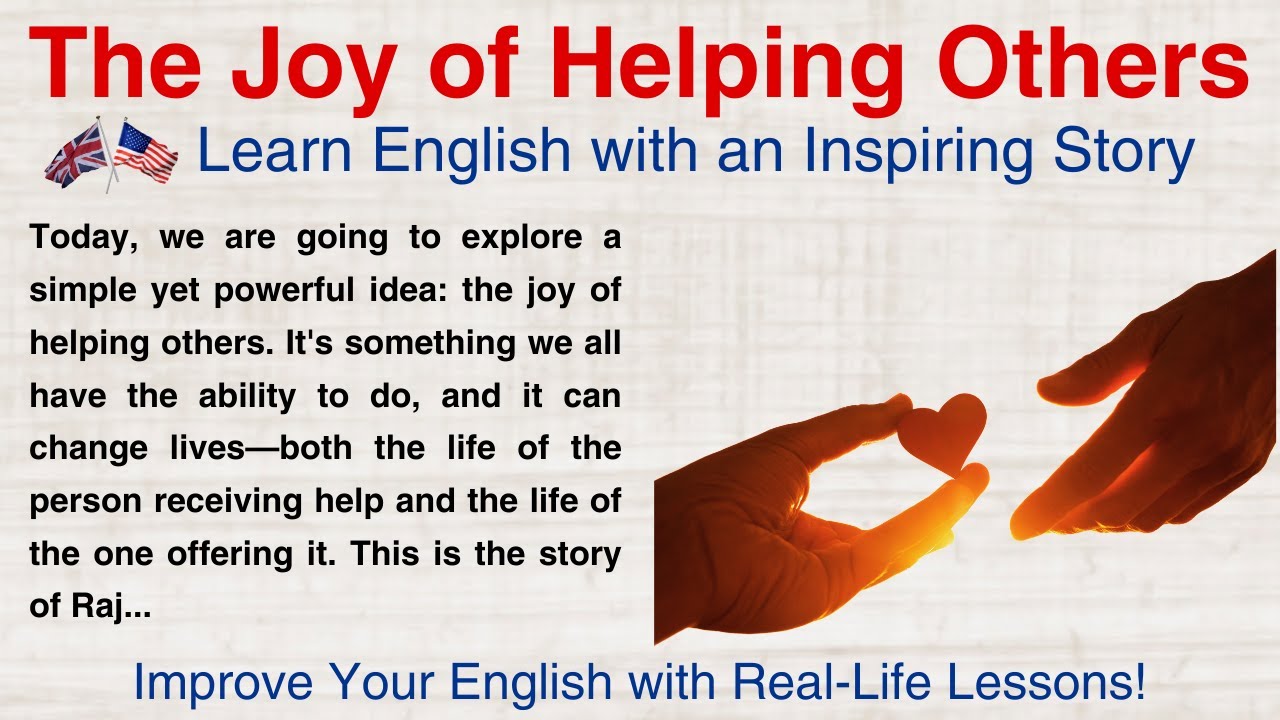 The Joy of Helping Others

Learn English with an Inspiring Story

Today, we are going to explore a simple yet powerful idea: the joy of helping others. It's something we all have the ability to do, and it can change lives—both the life of the person receiving help and the life of the one offering it. This is the story of Raj...

Improve Your English with Real-Life Lessons!